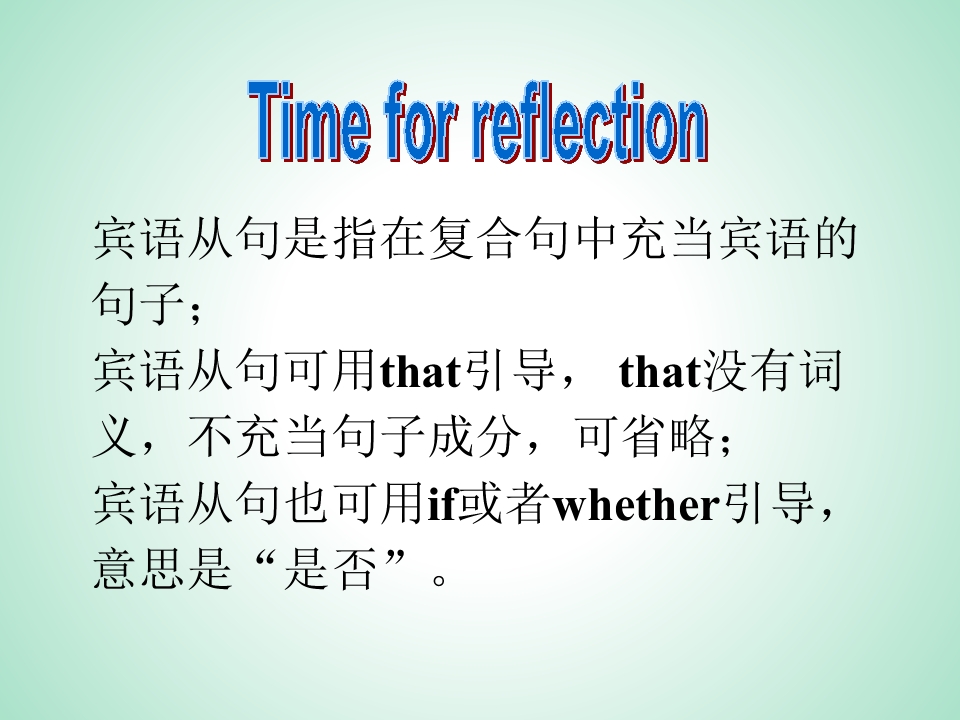 Time for reflection

宾语从句是指在复合句中充当宾语的句子；

宾语从句可用that引导，that没有词义，不充当句子成分，可省略；

宾语从句也可用if或者whether引导，意思是“是否”。